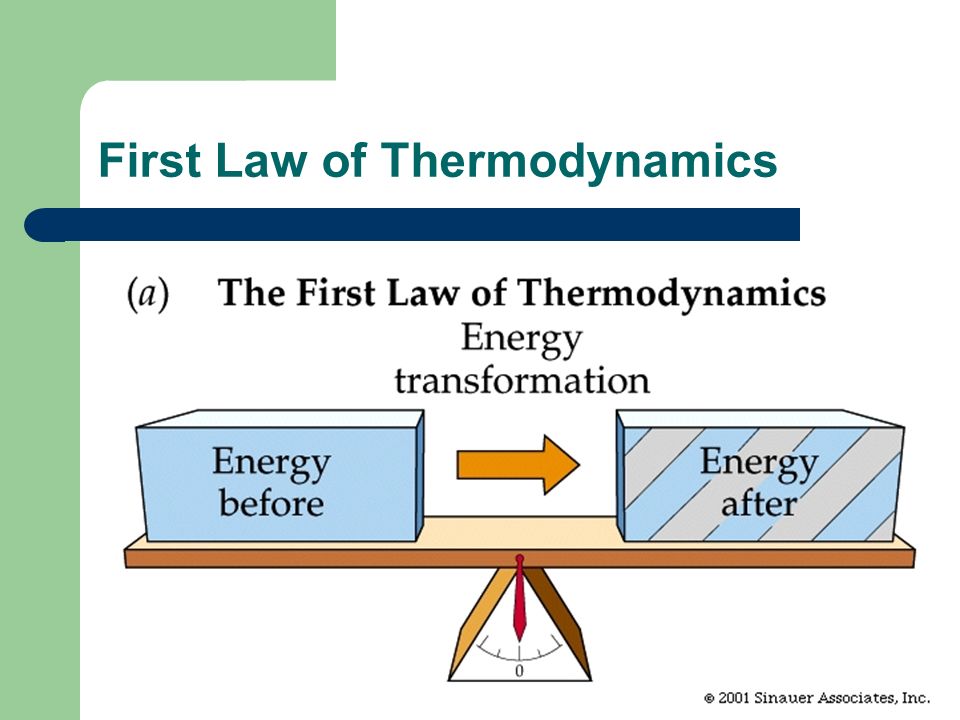 First Law of Thermodynamics

(a) The First Law of Thermodynamics

Energy transformation

Energy before

Energy after

0

© 2001 Sinauer Associates, Inc.